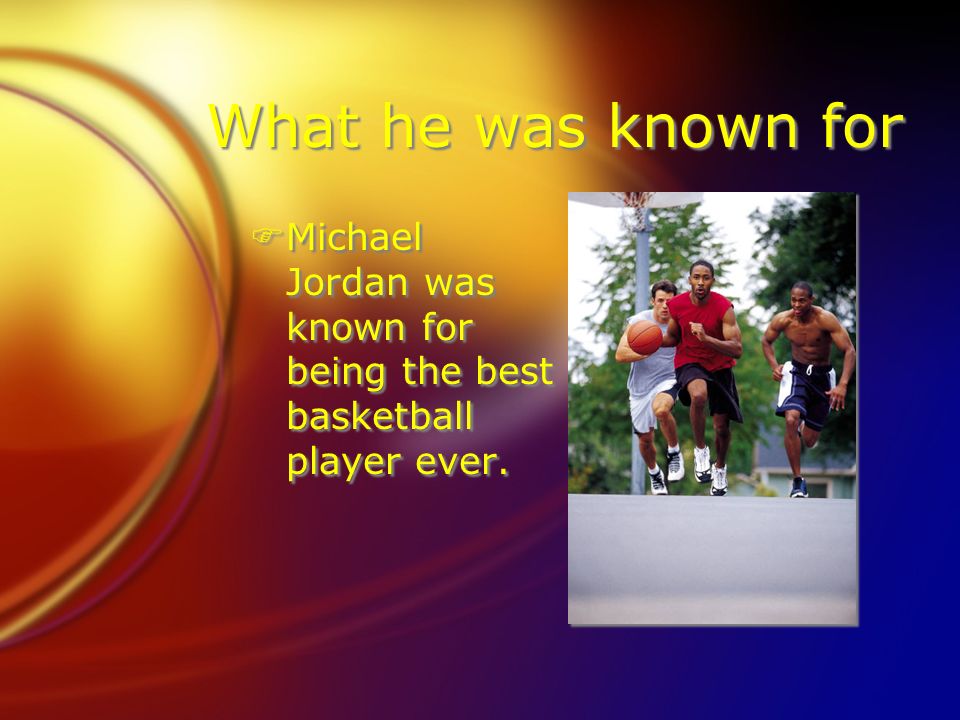 What he was known for

Michael Jordan was known for being the best basketball player ever.